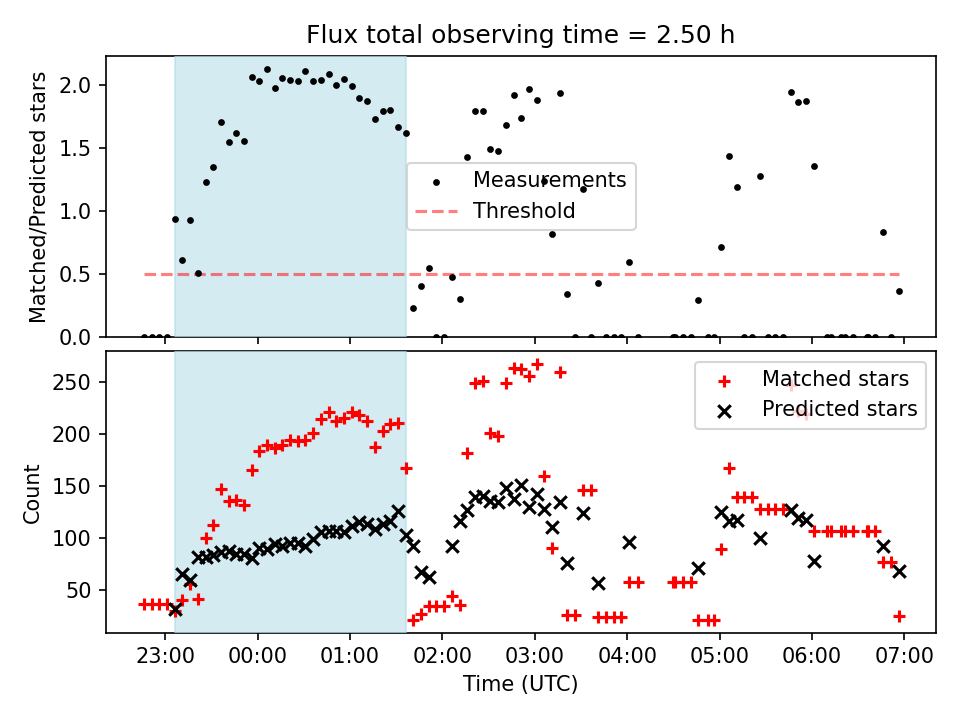 Flux total observing time = 2.50 h

Matched/Predicted stars

2.0
1.5
1.0
0.5
0.0

Measurements
Threshold

Count

250
200
150
100
50

Matched stars
Predicted stars

23:00
00:00
01:00
02:00
03:00
04:00
05:00
06:00
07:00

Time (UTC)